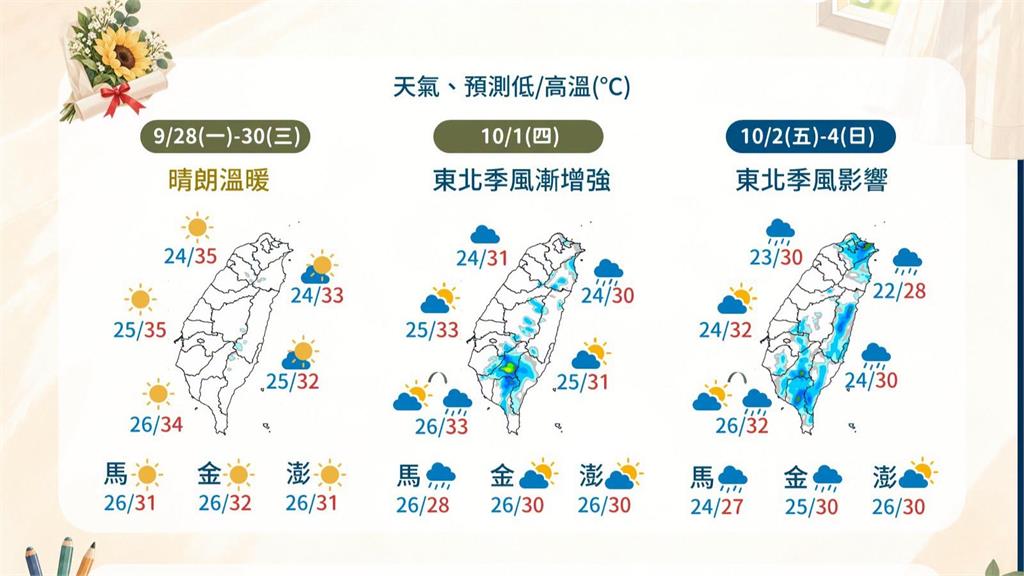 天氣、預測低/高溫(°C)

9/28(一)-30(三)

晴朗溫暖

24/35
24/33
25/35
25/32
26/34

馬 26/31
金 26/32
澎 26/31

10/1(四)

東北季風漸增強

24/31
24/30
25/33
25/31
26/33

馬 26/28
金 26/30
澎 26/30

10/2(五)-4(日)

東北季風影響

23/30
22/28
24/32
24/30
26/32

馬 24/27
金 25/30
澎 26/30